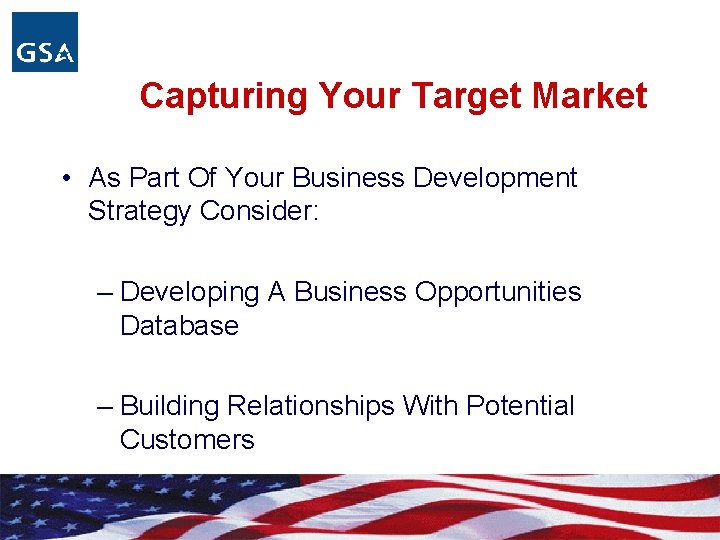 GSA

Capturing Your Target Market

• As Part Of Your Business Development Strategy Consider:

– Developing A Business Opportunities Database

– Building Relationships With Potential Customers